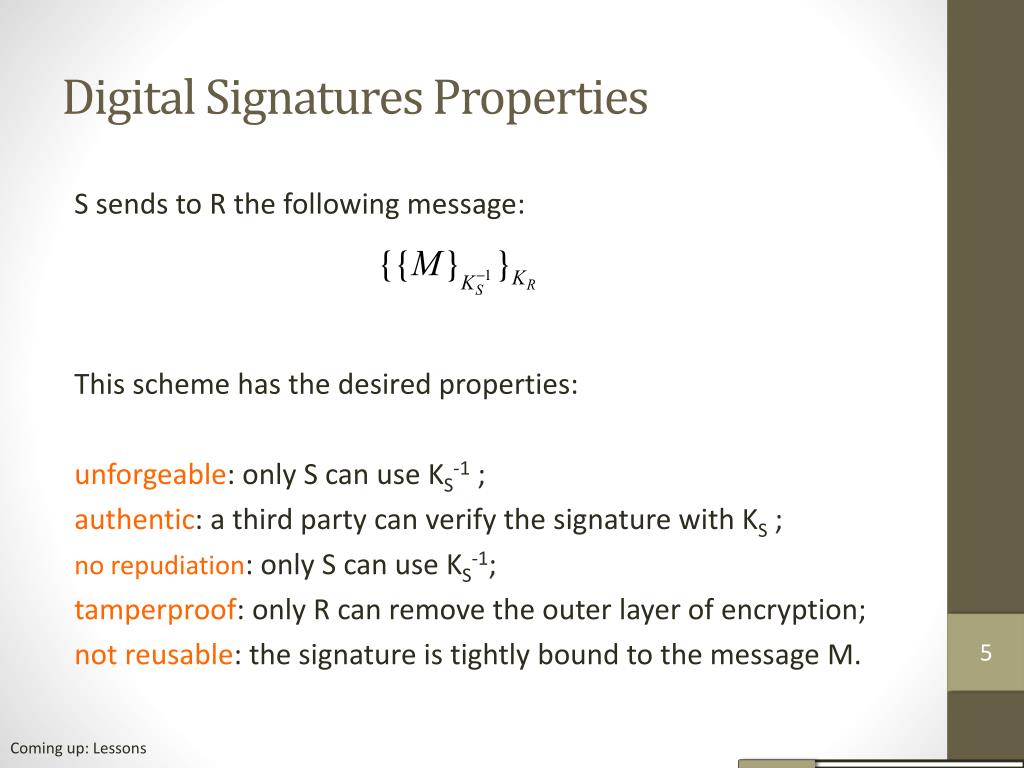 Digital Signatures Properties

S sends to R the following message:

$\{\{M\}_{K_S^{-1}}\}_{K_R}$

This scheme has the desired properties:

unforgeable: only S can use $K_S^{-1}$ ;
authentic: a third party can verify the signature with $K_S$ ;
no repudiation: only S can use $K_S^{-1}$;
tamperproof: only R can remove the outer layer of encryption;
not reusable: the signature is tightly bound to the message M.

5

Coming up: Lessons